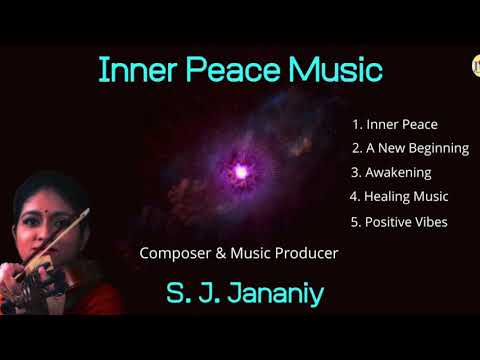 Inner Peace Music

1. Inner Peace
2. A New Beginning
3. Awakening
4. Healing Music
5. Positive Vibes

Composer & Music Producer

S. J. Jananiy